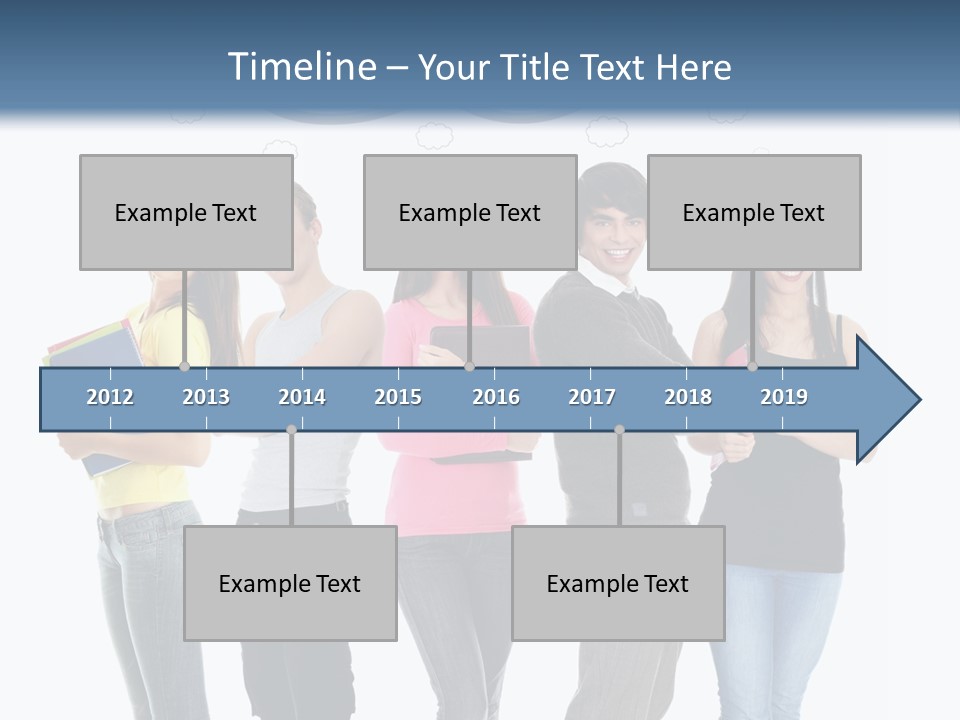 Timeline – Your Title Text Here

Example Text

Example Text

Example Text

2012 2013 2014 2015 2016 2017 2018 2019

Example Text

Example Text